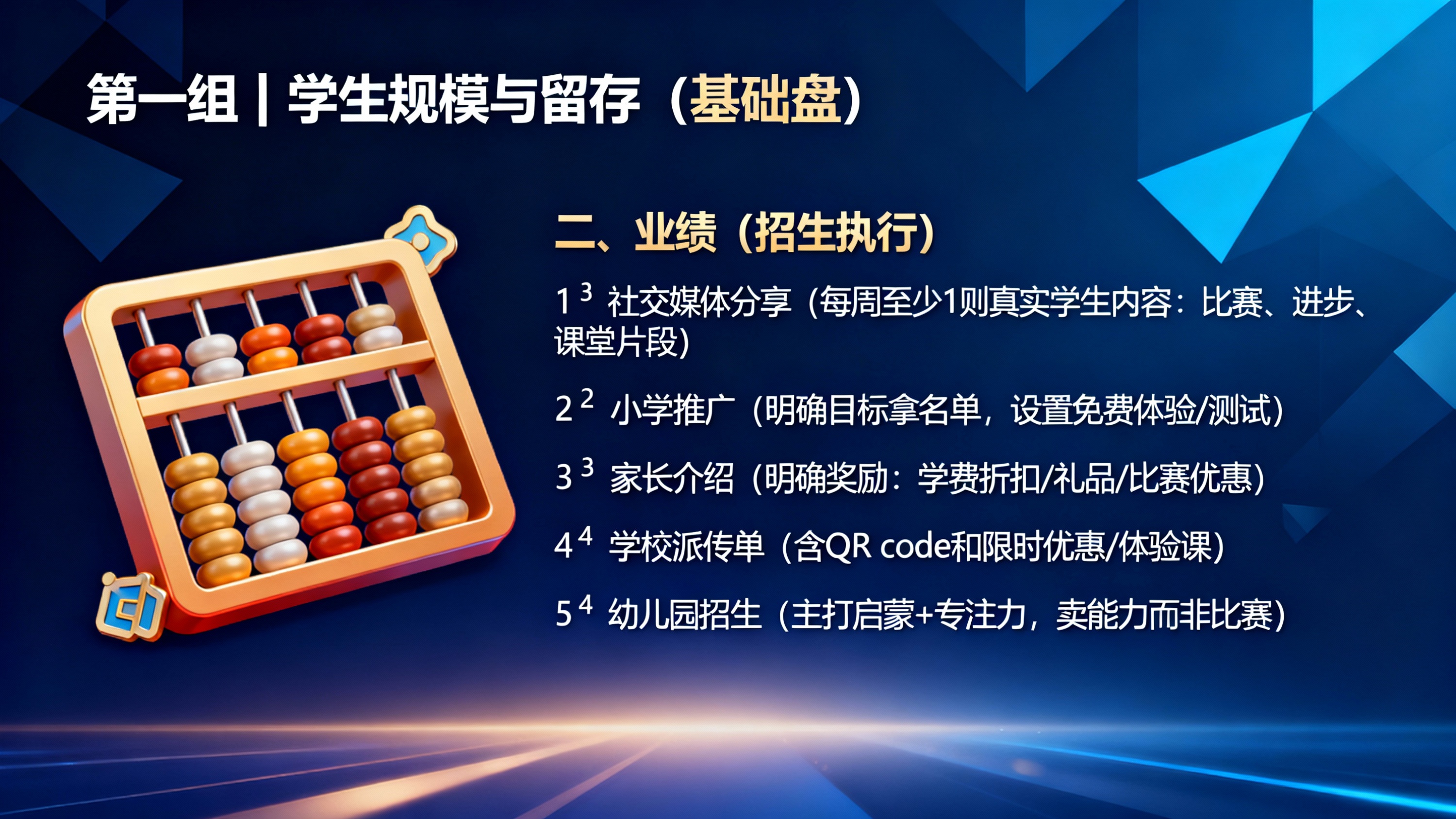 第一组 | 学生规模与留存（基础盘）

二、业绩（招生执行）

1 $^3$ 社交媒体分享（每周至少1则真实学生内容：比赛、进步、课堂片段）

2 $^2$ 小学推广（明确目标拿名单，设置免费体验/测试）

3 $^3$ 家长介绍（明确奖励：学费折扣/礼品/比赛优惠）

4 $^4$ 学校派传单（含QR code和限时优惠/体验课）

5 $^4$ 幼儿园招生（主打启蒙+专注力，卖能力而非比赛）